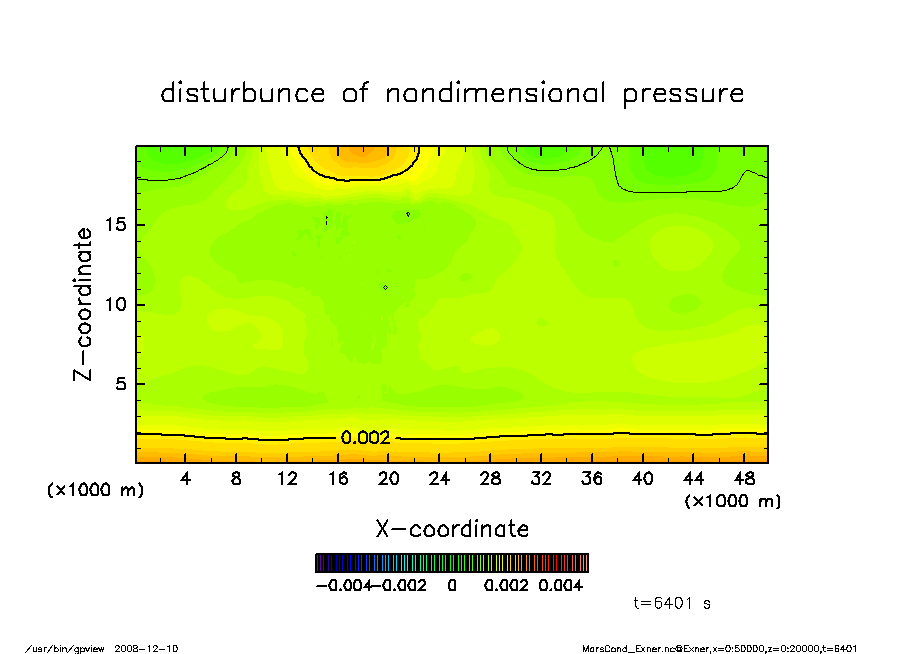 disturbunce of nondimensional pressure

Z-coordinate

15

10

5

0.002

(x1000 m)

4 8 12 16 20 24 28 32 36 40 44 48

(x1000 m)

X-coordinate

-0.004 -0.002 0 0.002 0.004

t=6401 s

/usr/bin/gpview 2008-12-10

MarsCond_Exner.nc@Exner,x=0:50000,z=0:20000,t=6401